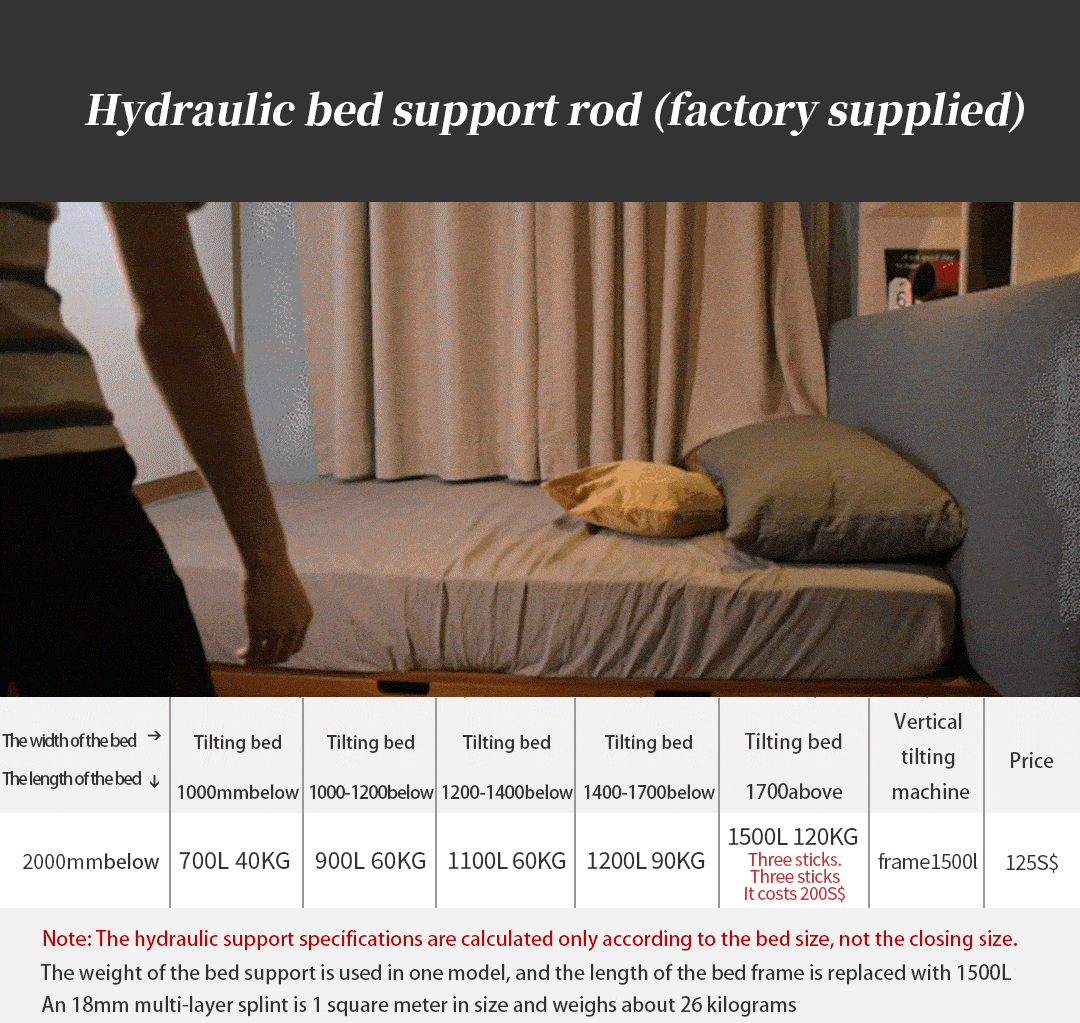 Hydraulic bed support rod (factory supplied)

| The width of the bed → The length of the bed ↓ | Tilting bed 1000mmbelow | Tilting bed 1000-1200below | Tilting bed 1200-1400below | Tilting bed 1400-1700below | Tilting bed 1700above | Vertical tilting machine | Price |
|---|---|---|---|---|---|---|---|
| 2000mmbelow | 700L 40KG | 900L 60KG | 1100L 60KG | 1200L 90KG | 1500L 120KG Three sticks. Three sticks It costs 200S$ | frame1500l | 125S$ |

Note: The hydraulic support specifications are calculated only according to the bed size, not the closing size.
The weight of the bed support is used in one model, and the length of the bed frame is replaced with 1500L
An 18mm multi-layer splint is 1 square meter in size and weighs about 26 kilograms